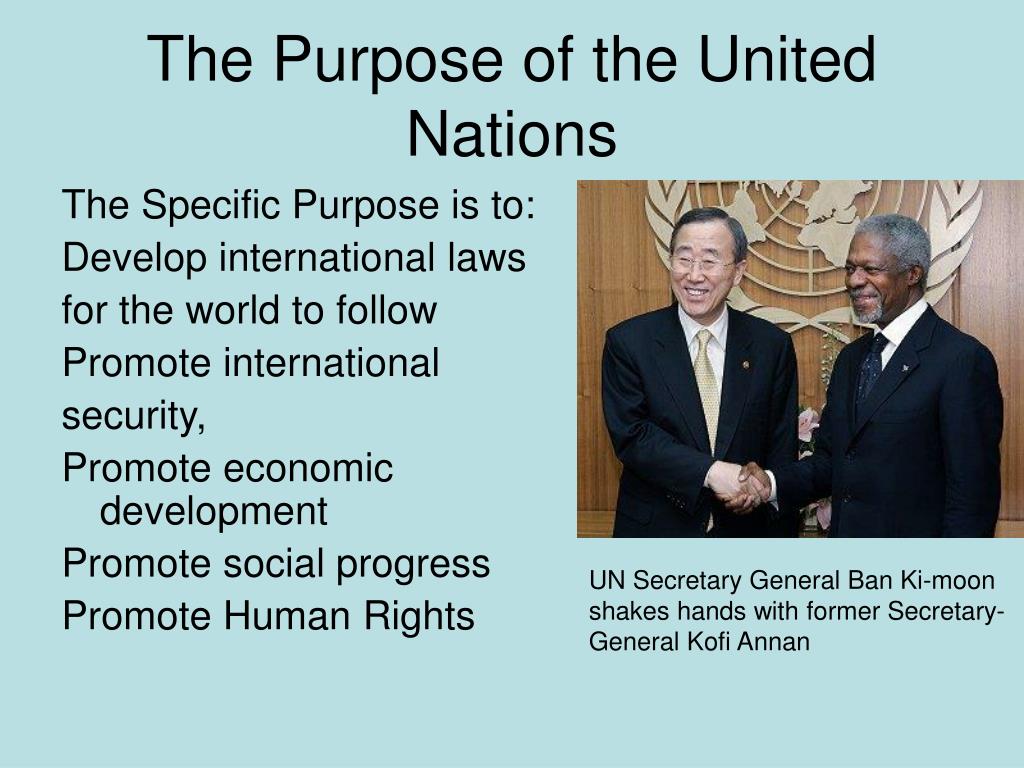 The Purpose of the United Nations

The Specific Purpose is to:
Develop international laws for the world to follow
Promote international security,
Promote economic development
Promote social progress
Promote Human Rights

UN Secretary General Ban Ki-moon shakes hands with former Secretary-General Kofi Annan